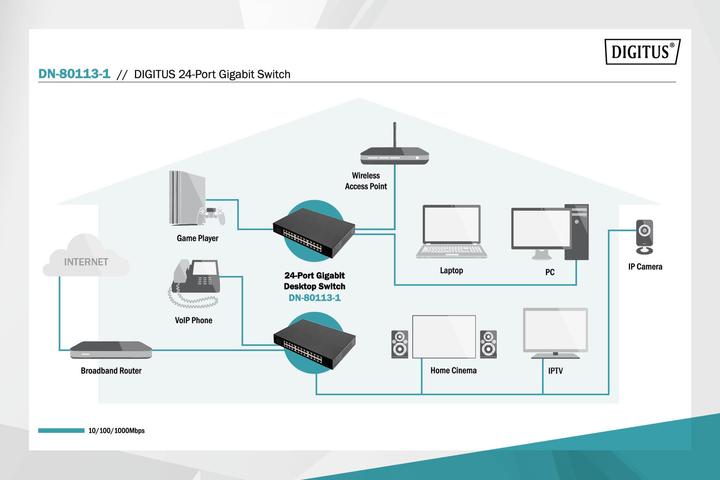 DIGITUS®

DN-80113-1 // DIGITUS 24-Port Gigabit Switch

Wireless Access Point

Game Player

INTERNET

24-Port Gigabit Desktop Switch DN-80113-1

Laptop

PC

IP Camera

VoIP Phone

Broadband Router

Home Cinema

IPTV

10/100/1000Mbps